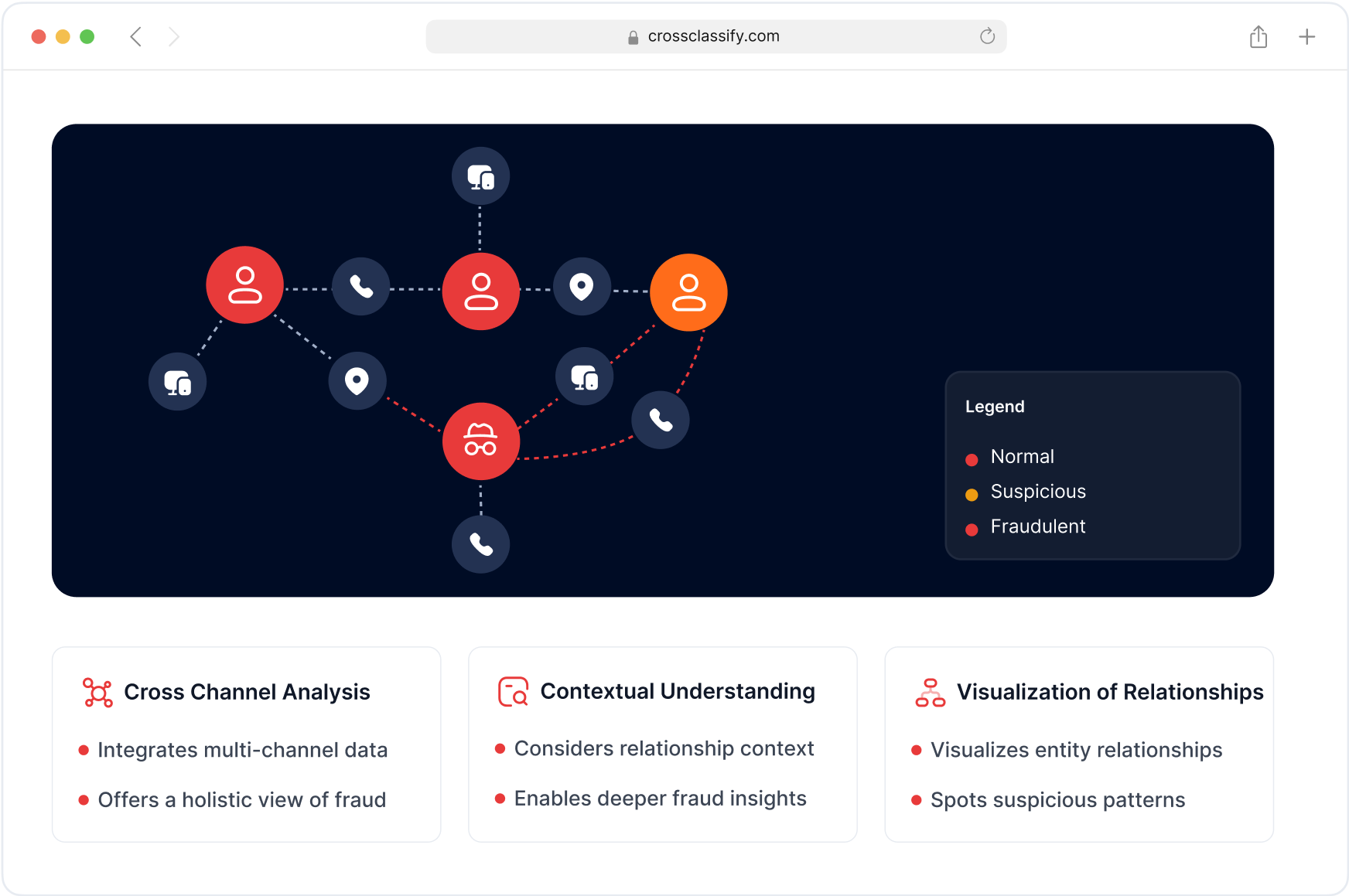 crossclassify.com

Legend

Normal

Suspicious

Fraudulent

Cross Channel Analysis

Integrates multi-channel data

Offers a holistic view of fraud

Contextual Understanding

Considers relationship context

Enables deeper fraud insights

Visualization of Relationships

Visualizes entity relationships

Spots suspicious patterns